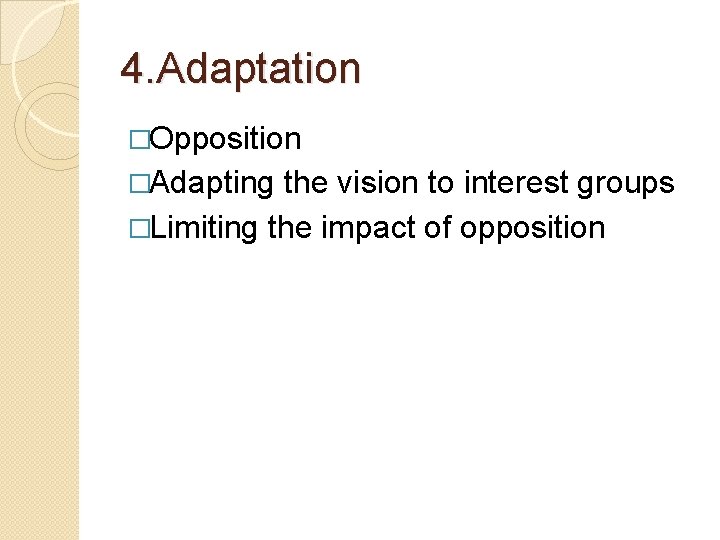 4.Adaptation

□Opposition
□Adapting the vision to interest groups
□Limiting the impact of opposition